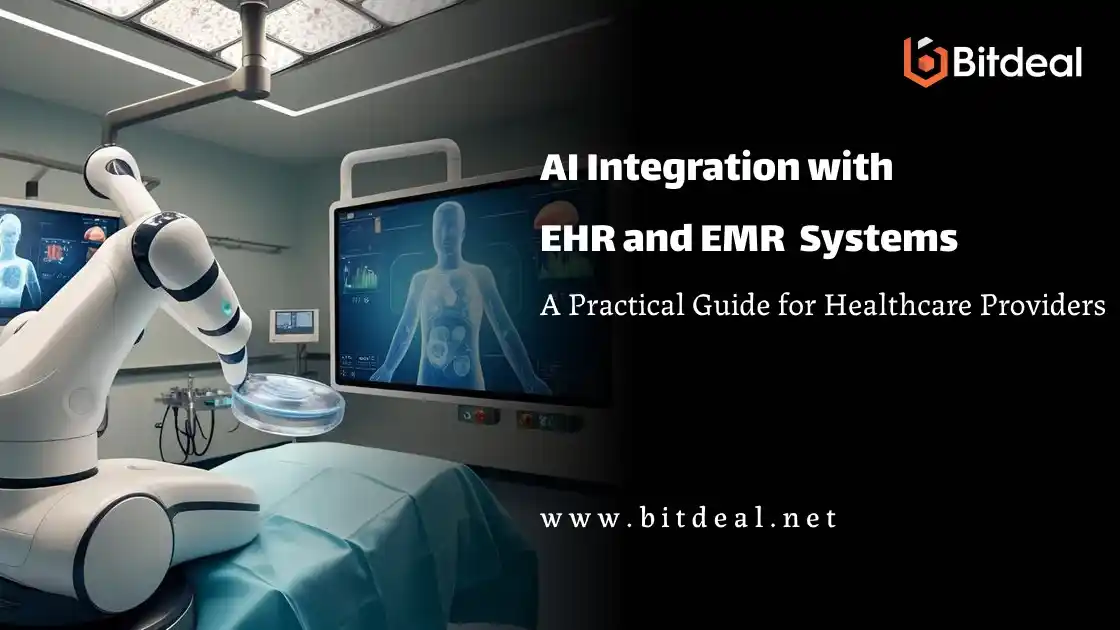 Bitdeal

AI Integration with
EHR and EMR Systems

A Practical Guide for Healthcare Providers

www.bitdeal.net